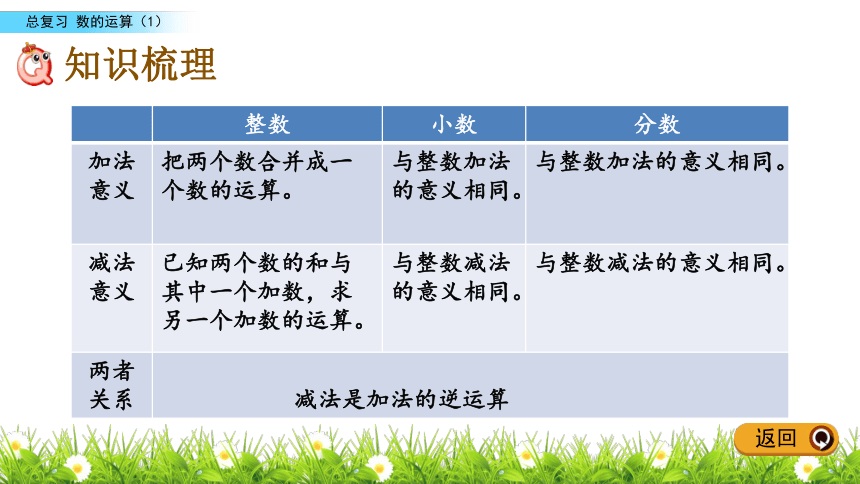 总复习 数的运算（1）

知识梳理

| | 整数 | 小数 | 分数 |
|---|---|---|---|
| 加法意义 | 把两个数合并成一个数的运算。 | 与整数加法的意义相同。 | 与整数加法的意义相同。 |
| 减法意义 | 已知两个数的和与其中一个加数，求另一个加数的运算。 | 与整数减法的意义相同。 | 与整数减法的意义相同。 |
| 两者关系 | 减法是加法的逆运算 | | |

返回